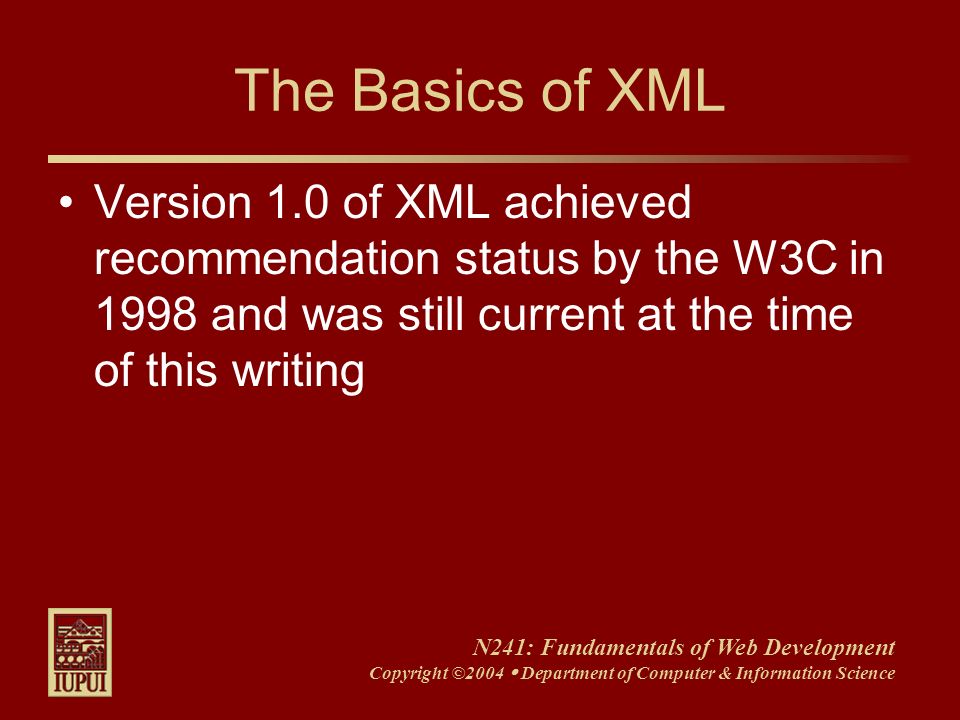 The Basics of XML

• Version 1.0 of XML achieved recommendation status by the W3C in 1998 and was still current at the time of this writing

IUPUI

N241: Fundamentals of Web Development
Copyright ©2004 • Department of Computer & Information Science